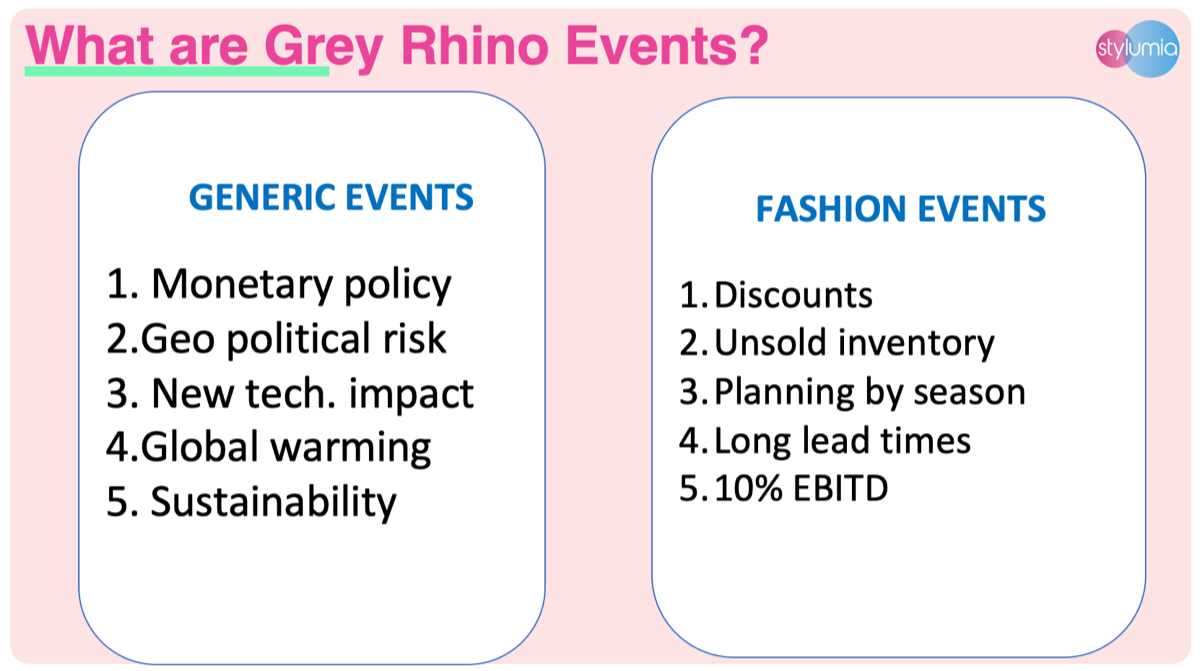 What are Grey Rhino Events?

stylumia

GENERIC EVENTS

1. Monetary policy
2.Geo political risk
3. New tech. impact
4.Global warming
5. Sustainability

FASHION EVENTS

1. Discounts
2. Unsold inventory
3. Planning by season
4. Long lead times
5. 10% EBITD